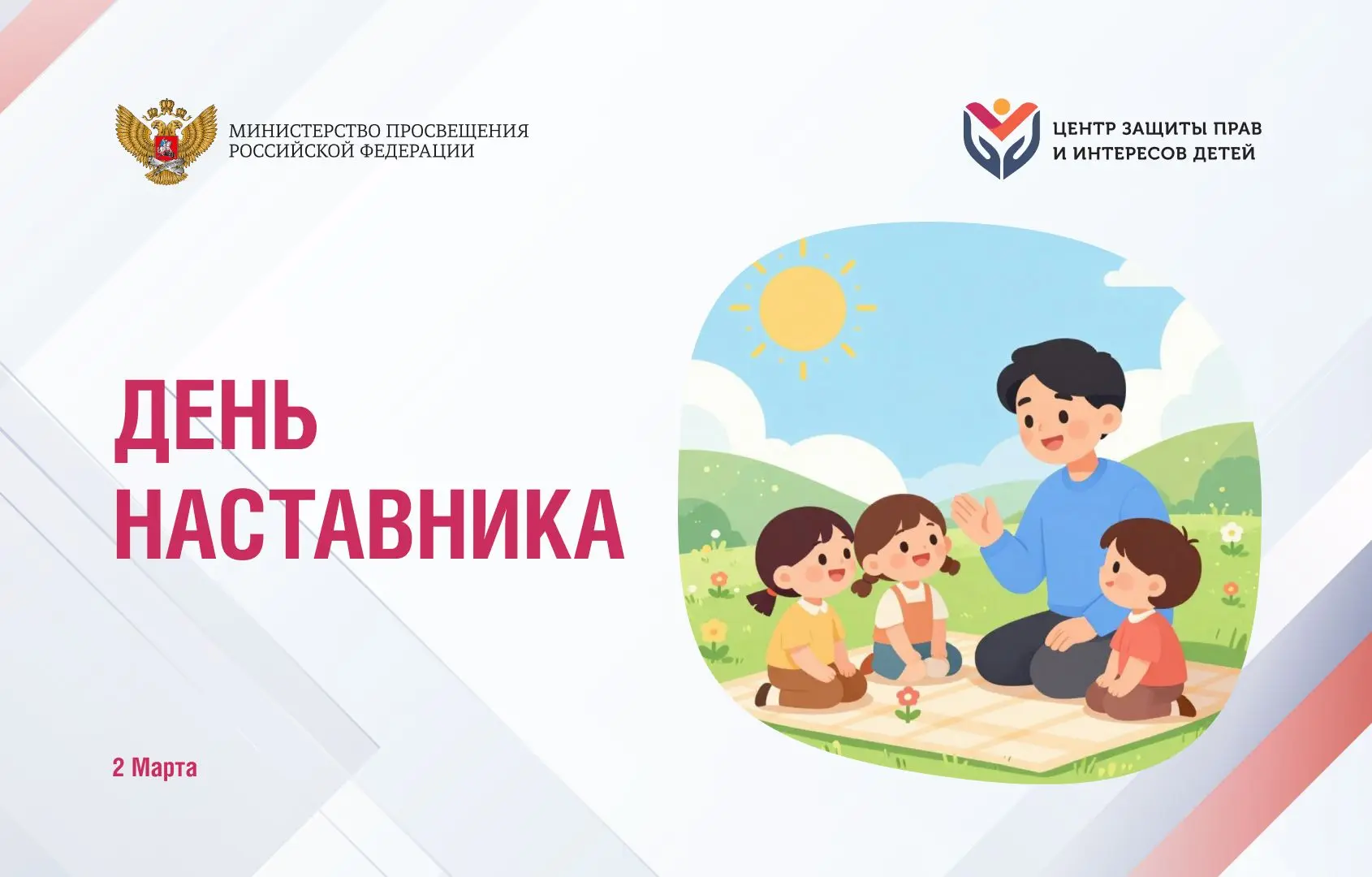 МИНИСТЕРСТВО ПРОСВЕЩЕНИЯ
РОССИЙСКОЙ ФЕДЕРАЦИИ

ЦЕНТР ЗАЩИТЫ ПРАВ
И ИНТЕРЕСОВ ДЕТЕЙ

ДЕНЬ
НАСТАВНИКА

2 Марта